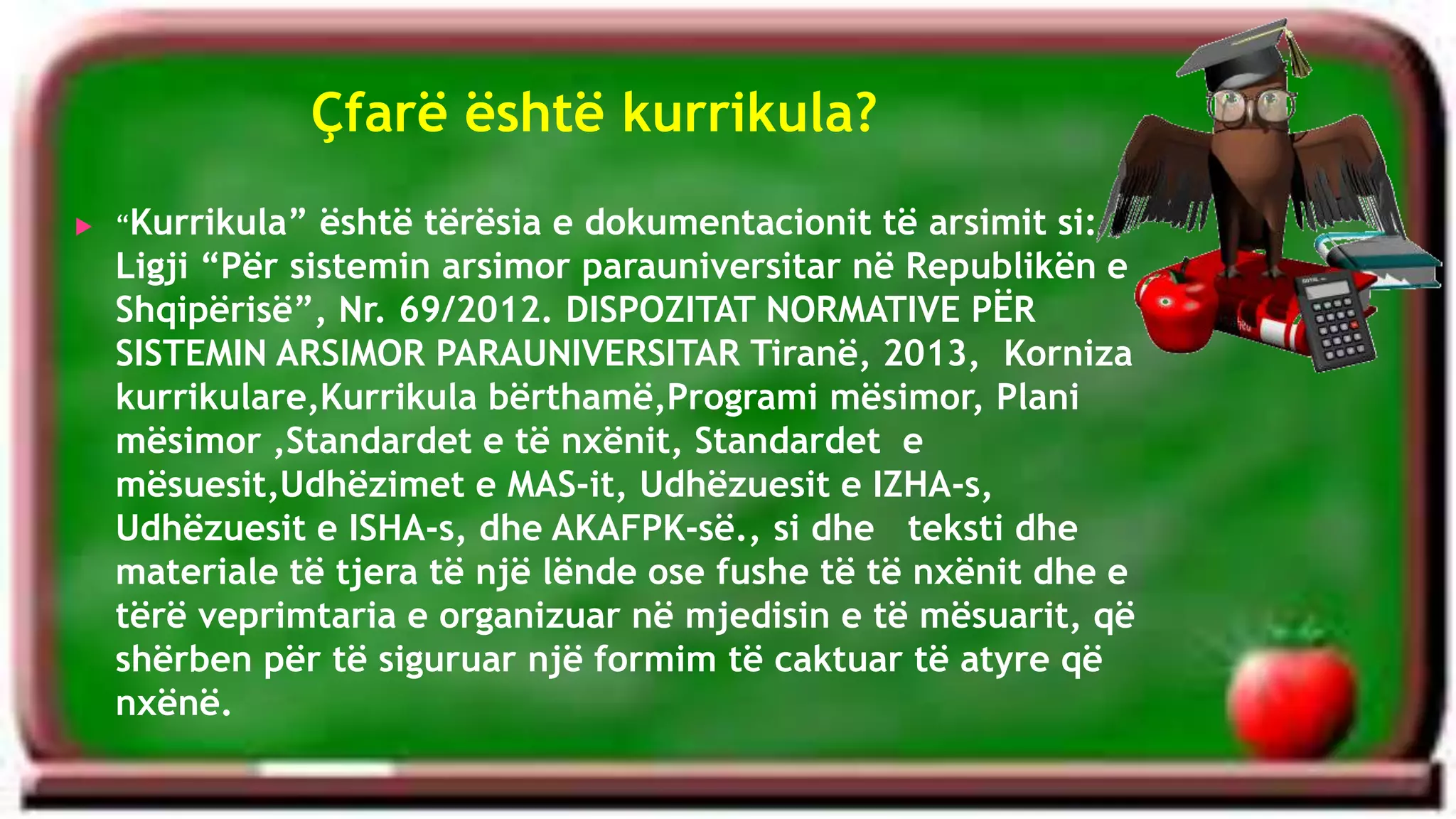 Çfarë është kurrikula?

“Kurrikula” është tërësia e dokumentacionit të arsimit si: Ligji “Për sistemin arsimor parauniversitar në Republikën e Shqipërisë”, Nr. 69/2012. DISPOZITAT NORMATIVE PËR SISTEMIN ARSIMOR PARAUNIVERSITAR Tiranë, 2013, Korniza kurrikulare,Kurrikula bërthamë,Programi mësimor, Plani mësimor ,Standardet e të nxënit, Standardet e mësuesit,Udhëzimet e MAS-it, Udhëzuesit e IZHA-s, Udhëzuesit e ISHA-s, dhe AKAFPK-së., si dhe teksti dhe materiale të tjera të një lënde ose fushe të të nxënit dhe e tërë veprimtaria e organizuar në mjedisin e të mësuarit, që shërben për të siguruar një formim të caktuar të atyre që nxënë.